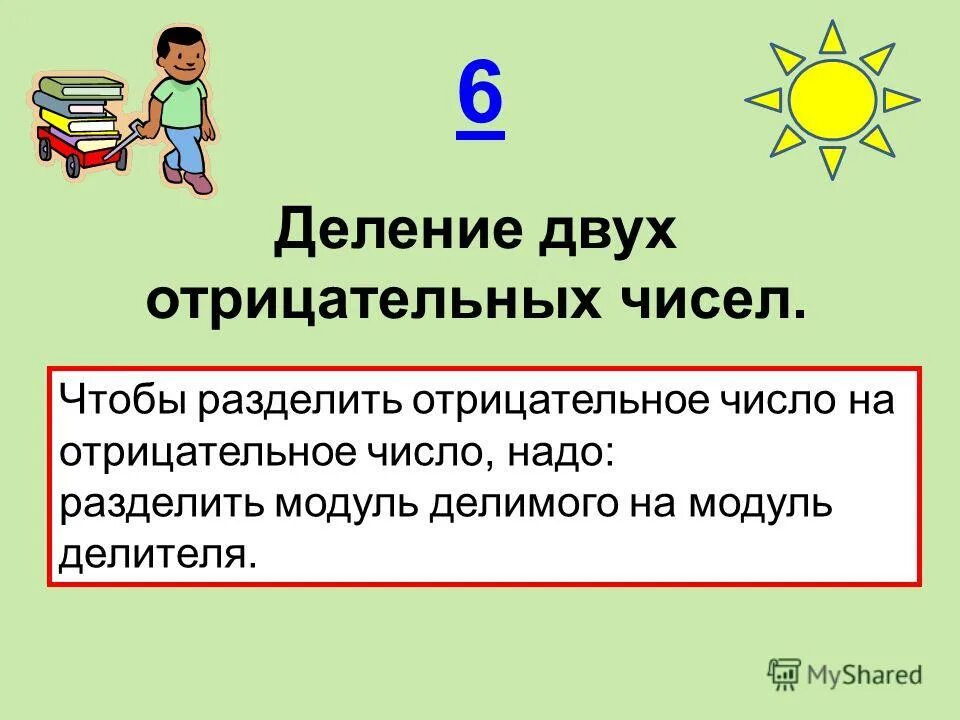 6

Деление двух отрицательных чисел.

Чтобы разделить отрицательное число на отрицательное число, надо:
разделить модуль делимого на модуль делителя.

MyShared